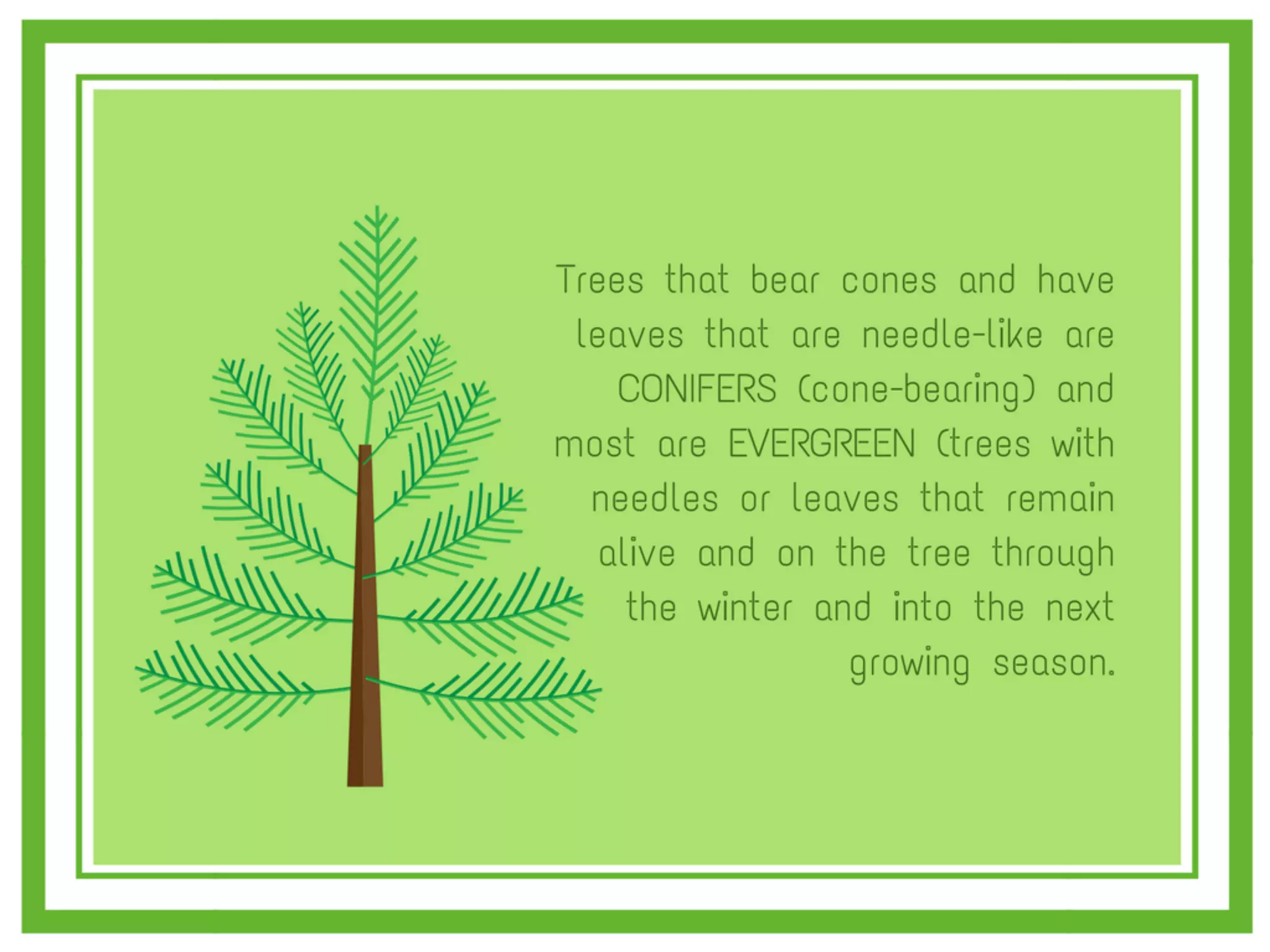 Trees that bear cones and have leaves that are needle-like are CONIFERS (cone-bearing) and most are EVERGREEN (trees with needles or leaves that remain alive and on the tree through the winter and into the next growing season.